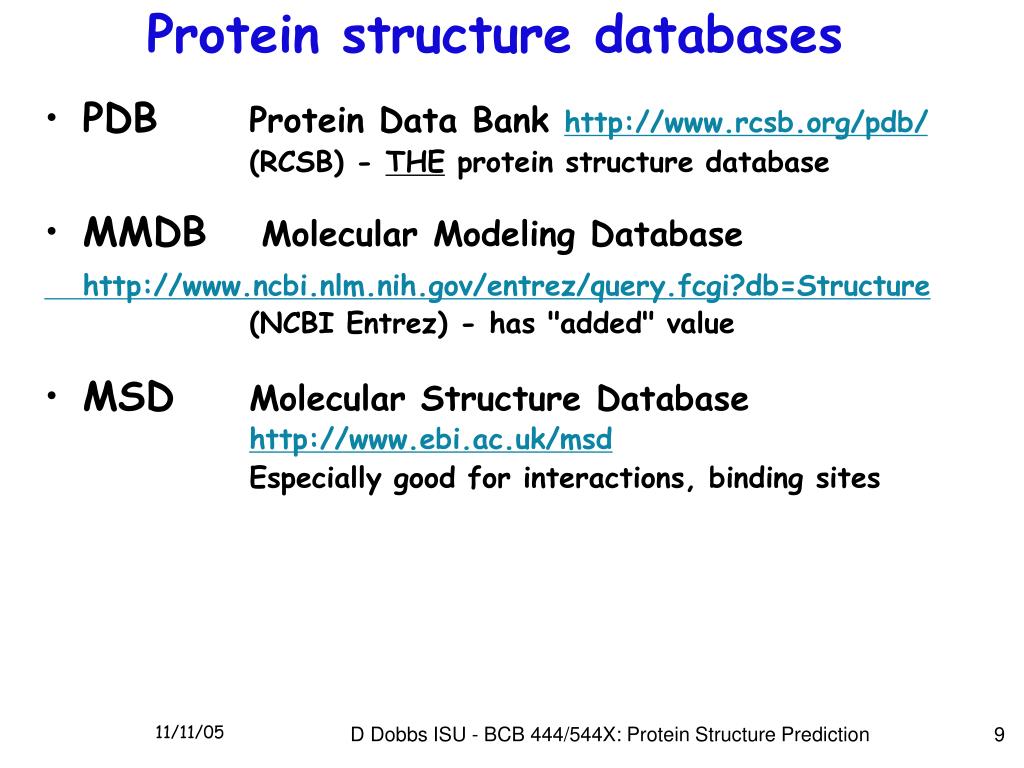 Protein structure databases

• PDB Protein Data Bank http://www.rcsb.org/pdb/
(RCSB) - THE protein structure database

• MMDB Molecular Modeling Database
http://www.ncbi.nlm.nih.gov/entrez/query.fcgi?db=Structure
(NCBI Entrez) - has "added" value

• MSD Molecular Structure Database
http://www.ebi.ac.uk/msd
Especially good for interactions, binding sites

11/11/05 D Dobbs ISU - BCB 444/544X: Protein Structure Prediction 9